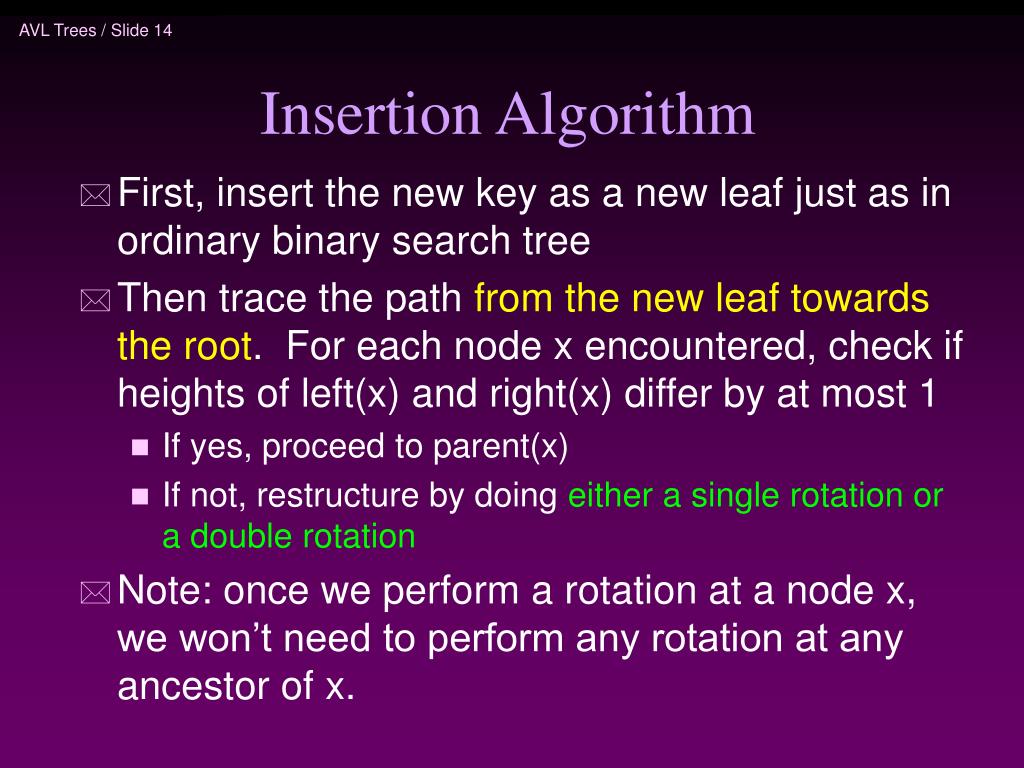 AVL Trees / Slide 14

Insertion Algorithm

First, insert the new key as a new leaf just as in ordinary binary search tree

Then trace the path from the new leaf towards the root. For each node x encountered, check if heights of left(x) and right(x) differ by at most 1

If yes, proceed to parent(x)

If not, restructure by doing either a single rotation or a double rotation

Note: once we perform a rotation at a node x, we won't need to perform any rotation at any ancestor of x.